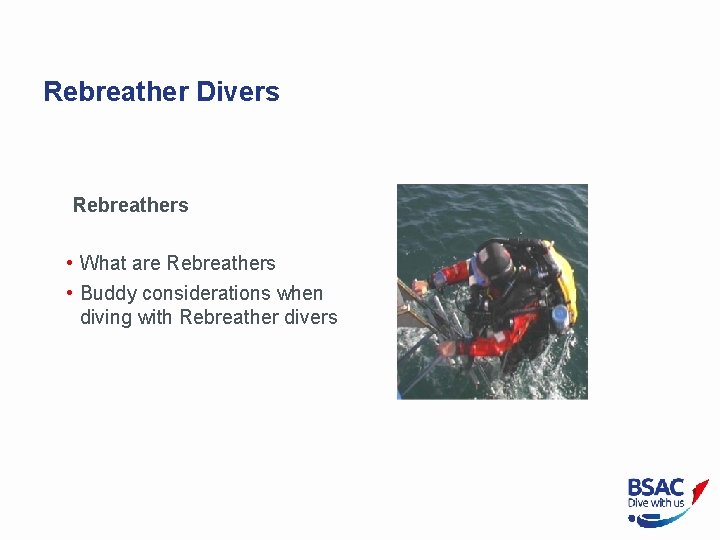 Rebreather Divers

Rebreathers

• What are Rebreathers
• Buddy considerations when diving with Rebreather divers

BSAC
Dive with us